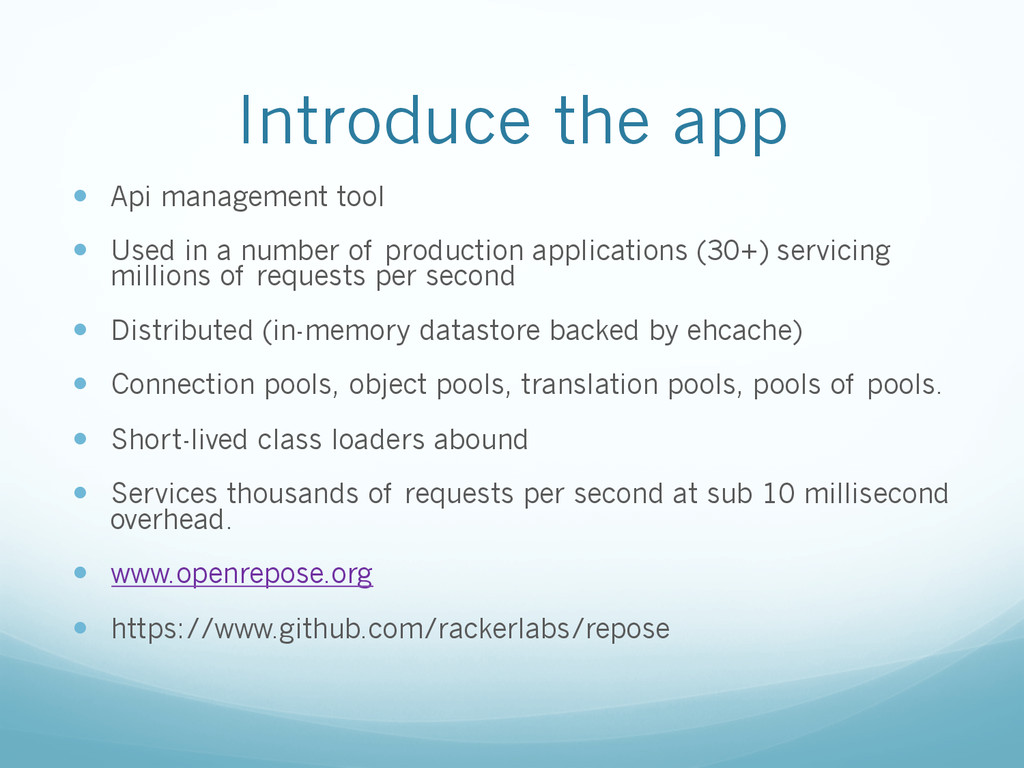 Introduce the app

- Api management tool
- Used in a number of production applications (30+) servicing millions of requests per second
- Distributed (in-memory datastore backed by ehcache)
- Connection pools, object pools, translation pools, pools of pools.
- Short-lived class loaders abound
- Services thousands of requests per second at sub 10 millisecond overhead.
- www.openrepose.org
- https://www.github.com/rackerlabs/repose